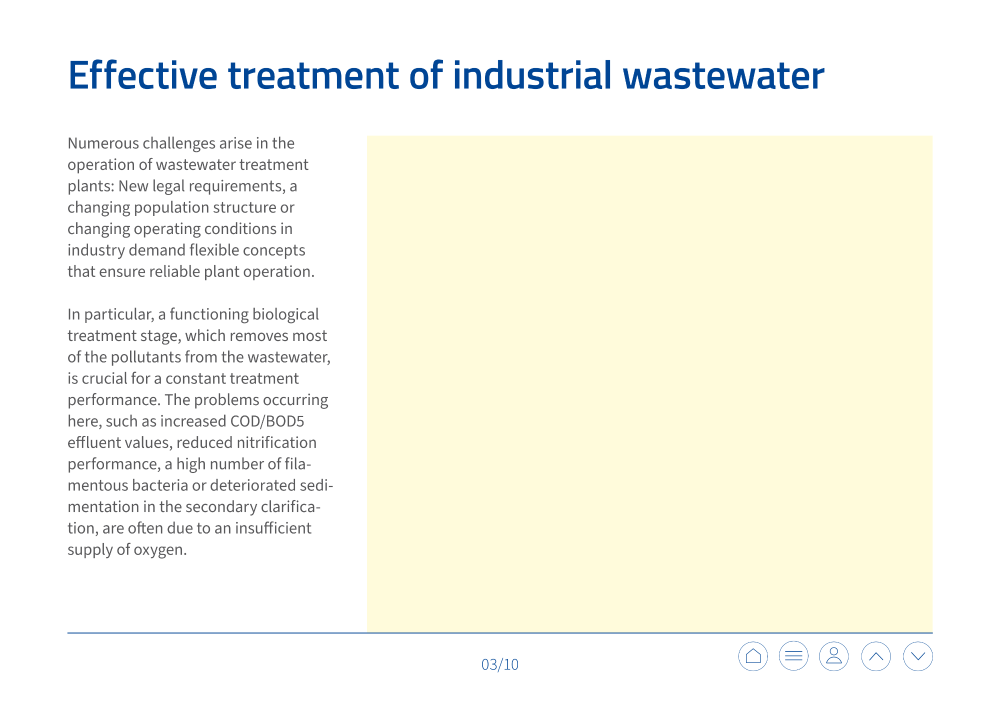 Effective treatment of industrial wastewater

Numerous challenges arise in the operation of wastewater treatment plants: New legal requirements, a changing population structure or changing operating conditions in industry demand flexible concepts that ensure reliable plant operation.

In particular, a functioning biological treatment stage, which removes most of the pollutants from the wastewater, is crucial for a constant treatment performance. The problems occurring here, such as increased COD/BOD5 effluent values, reduced nitrification performance, a high number of filamentous bacteria or deteriorated sedimentation in the secondary clarification, are often due to an insufficient supply of oxygen.

03/10